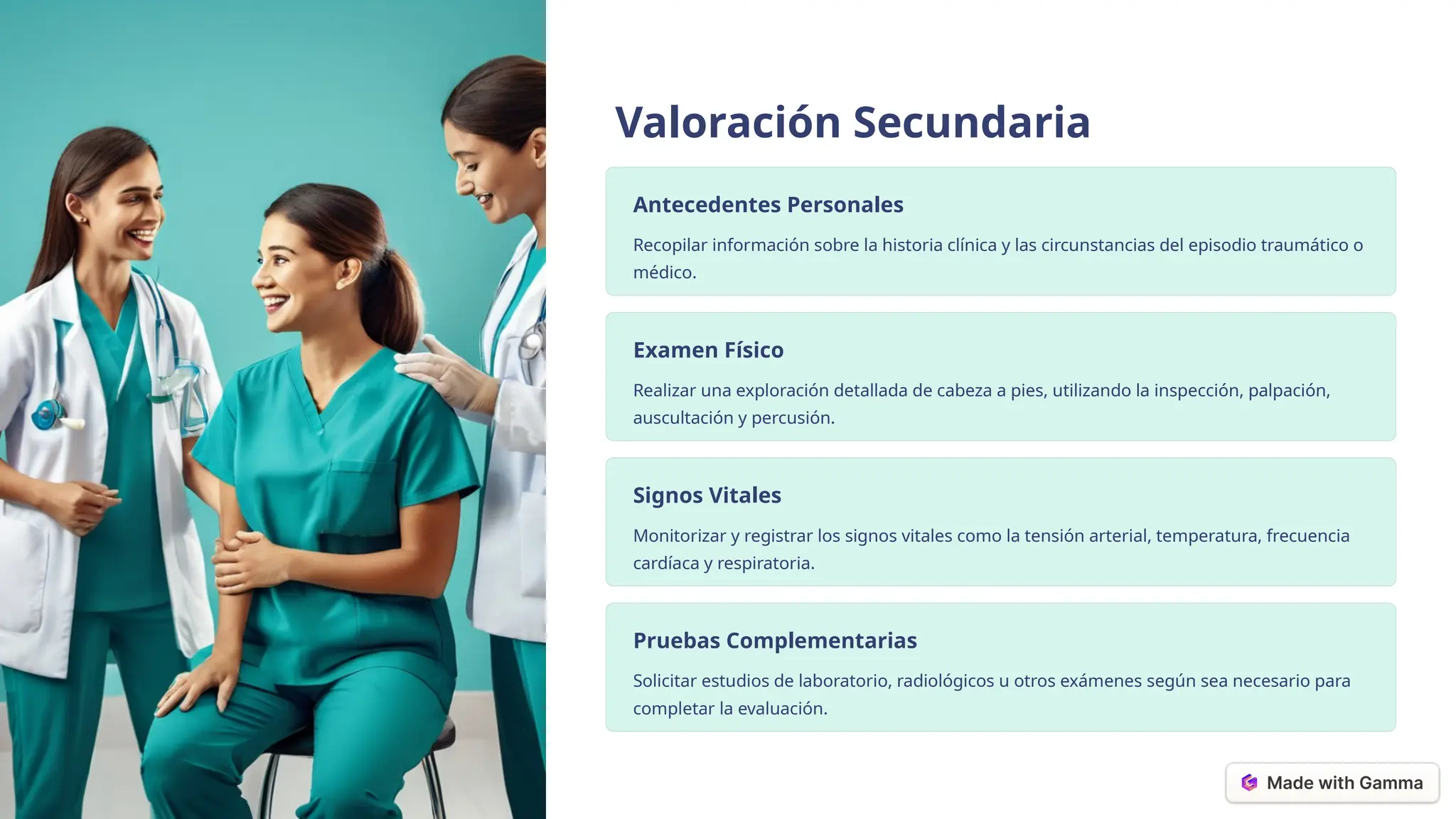 Valoración Secundaria

Antecedentes Personales

Recopilar información sobre la historia clínica y las circunstancias del episodio traumático o médico.

Examen Físico

Realizar una exploración detallada de cabeza a pies, utilizando la inspección, palpación, auscultación y percusión.

Signos Vitales

Monitorizar y registrar los signos vitales como la tensión arterial, temperatura, frecuencia cardíaca y respiratoria.

Pruebas Complementarias

Solicitar estudios de laboratorio, radiológicos u otros exámenes según sea necesario para completar la evaluación.

Made with Gamma